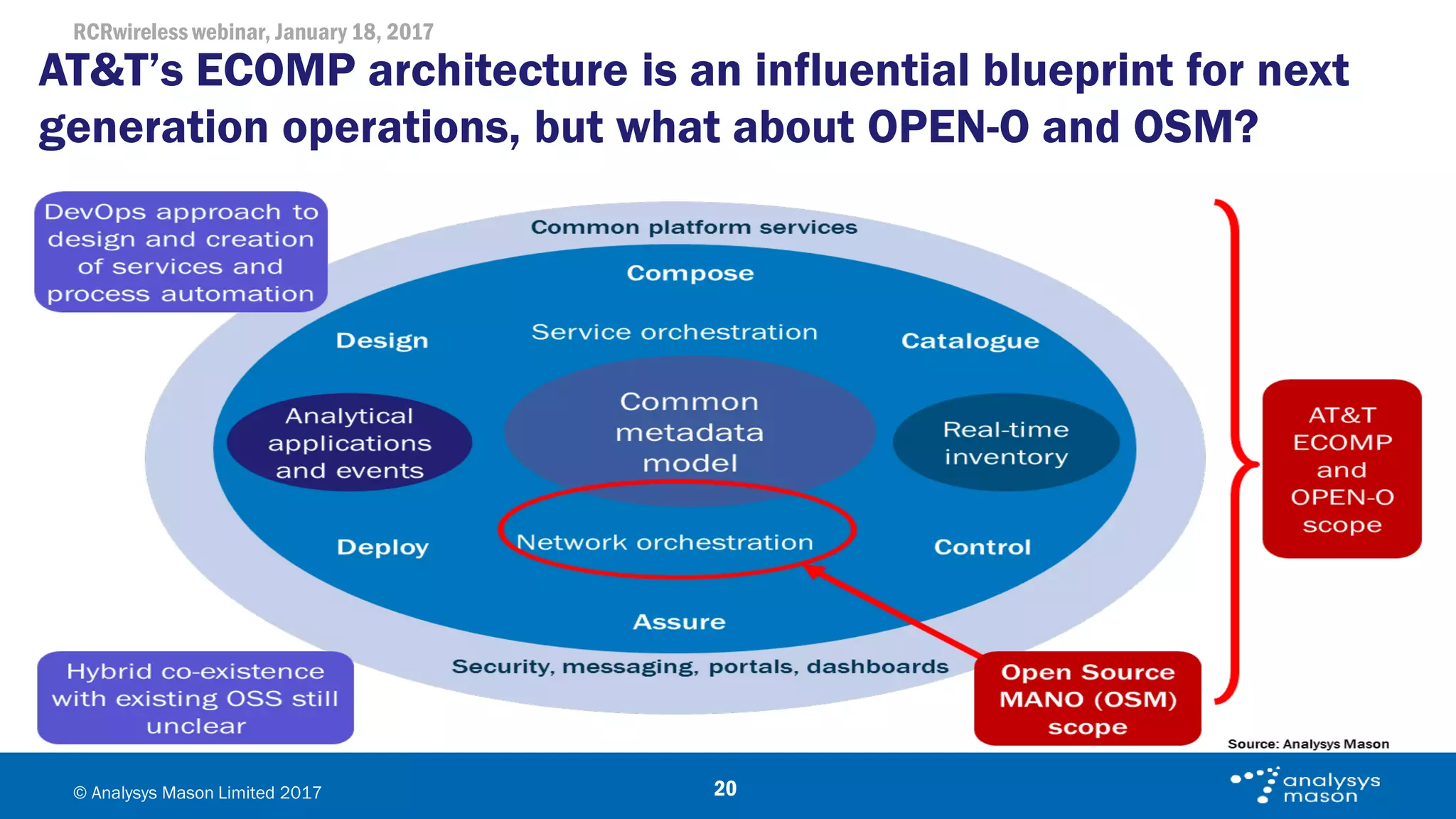 RCRwireless webinar, January 18, 2017

AT&T's ECOMP architecture is an influential blueprint for next generation operations, but what about OPEN-O and OSM?

DevOps approach to design and creation of services and process automation

Common platform services

Compose

Design

Service orchestration

Catalogue

Analytical applications and events

Common metadata model

Real-time inventory

Deploy

Network orchestration

Control

Assure

Security, messaging, portals, dashboards

AT&T ECOMP and OPEN-O scope

Hybrid co-existence with existing OSS still unclear

Open Source MANO (OSM) scope

Source: Analysys Mason

© Analysys Mason Limited 2017

20

analysys mason